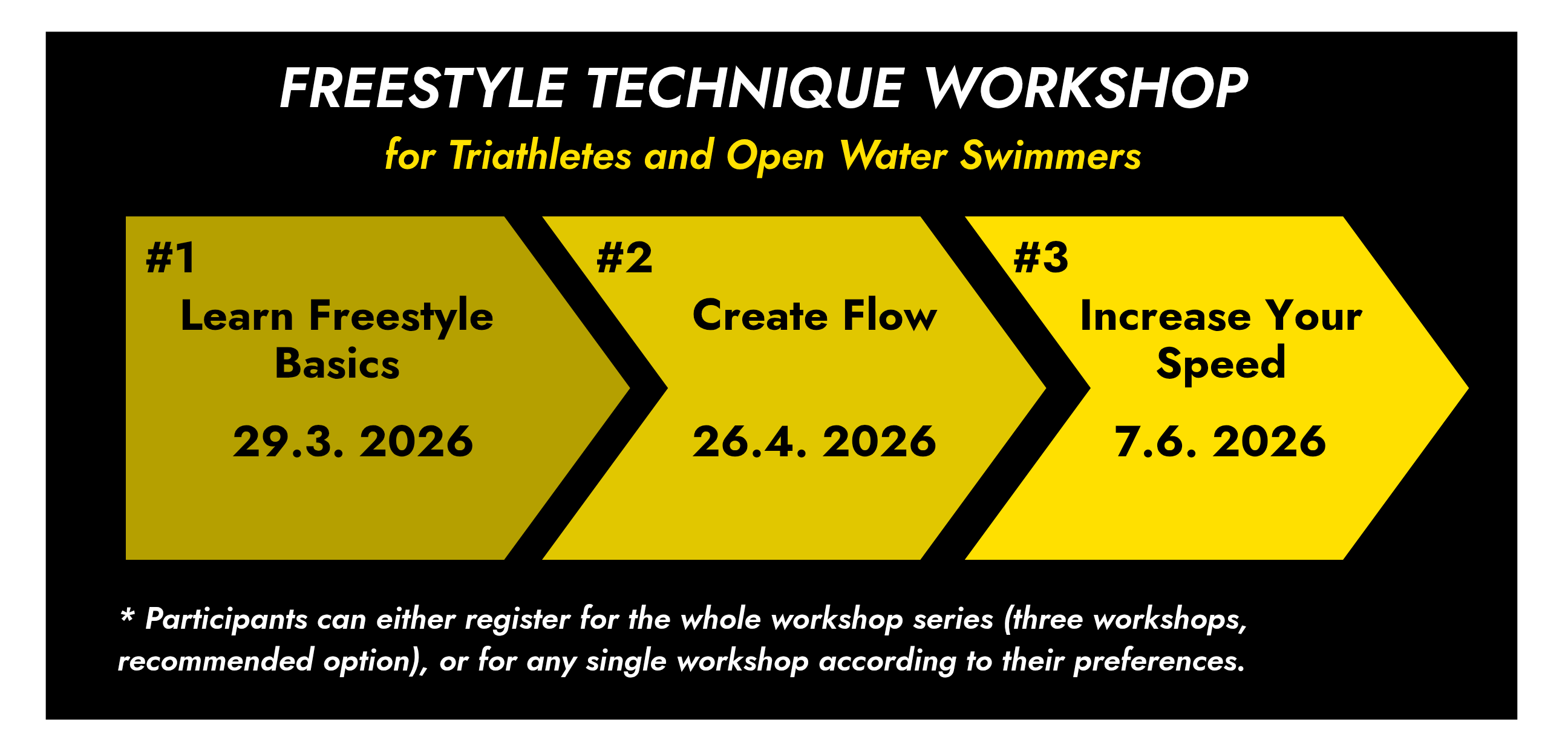 FREESTYLE TECHNIQUE WORKSHOP

for Triathletes and Open Water Swimmers

#1
Learn Freestyle Basics
29.3. 2026

#2
Create Flow
26.4. 2026

#3
Increase Your Speed
7.6. 2026

* Participants can either register for the whole workshop series (three workshops, recommended option), or for any single workshop according to their preferences.